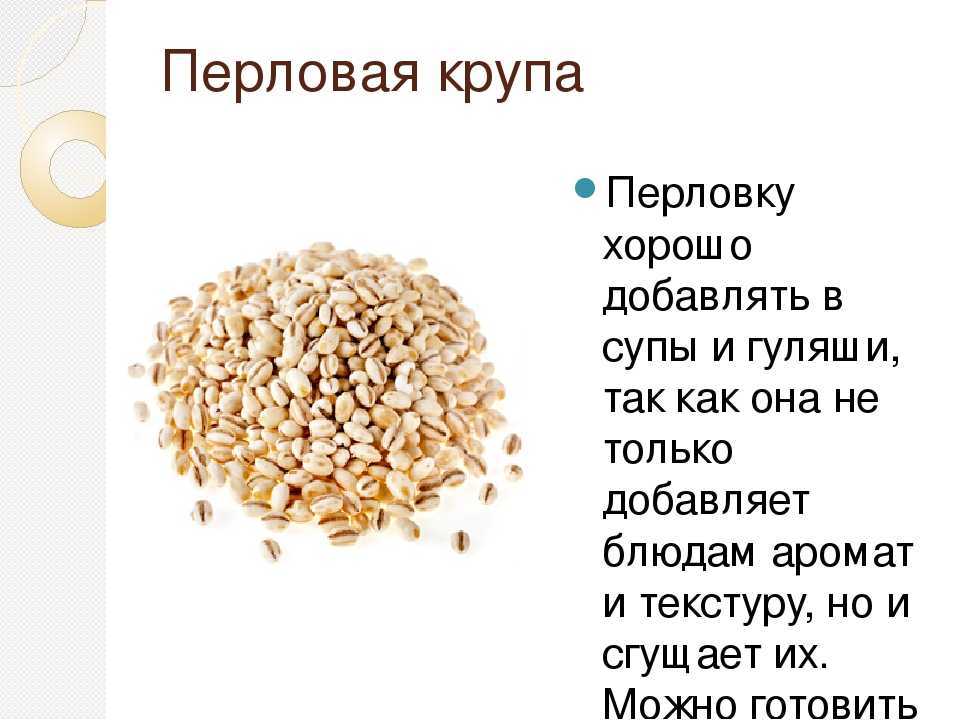 Перловая крупа

Перловку хорошо добавлять в супы и гуляши, так как она не только добавляет блюдам аромат и текстуру, но и сгущает их. Можно готовить